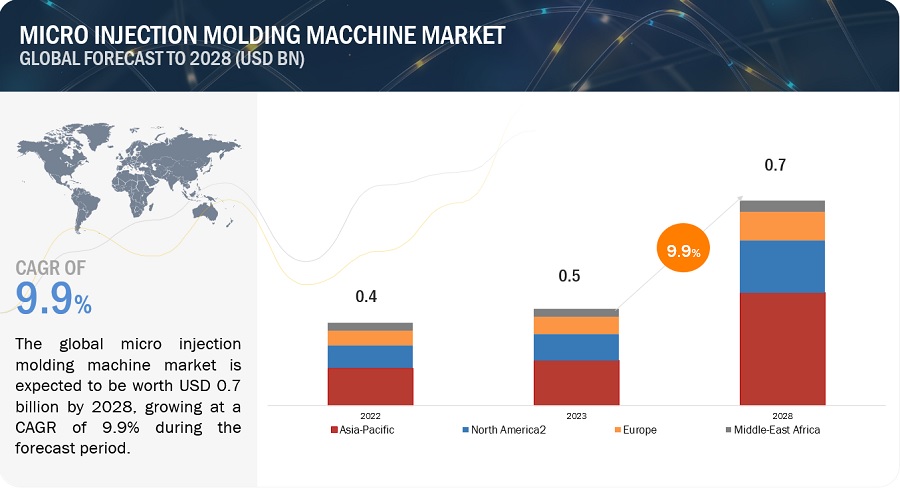 MICRO INJECTION MOLDING MACCHINE MARKET
GLOBAL FORECAST TO 2028 (USD BN)

CAGR OF
9.9%

The global micro injection molding machine market is expected to be worth USD 0.7 billion by 2028, growing at a CAGR of 9.9% during the forecast period.

0.4
0.5
9.9%
0.7

2022
2023
2028

Asia-Pacific
North America2
Europe
Middle-East Africa